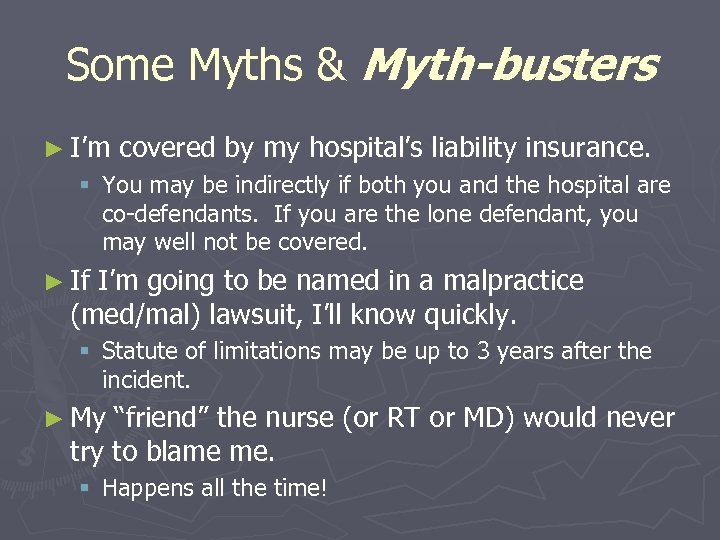 Some Myths & Myth-busters

► I'm covered by my hospital's liability insurance.

▪ You may be indirectly if both you and the hospital are co-defendants. If you are the lone defendant, you may well not be covered.

► If I'm going to be named in a malpractice (med/mal) lawsuit, I'll know quickly.

▪ Statute of limitations may be up to 3 years after the incident.

► My "friend" the nurse (or RT or MD) would never try to blame me.

▪ Happens all the time!